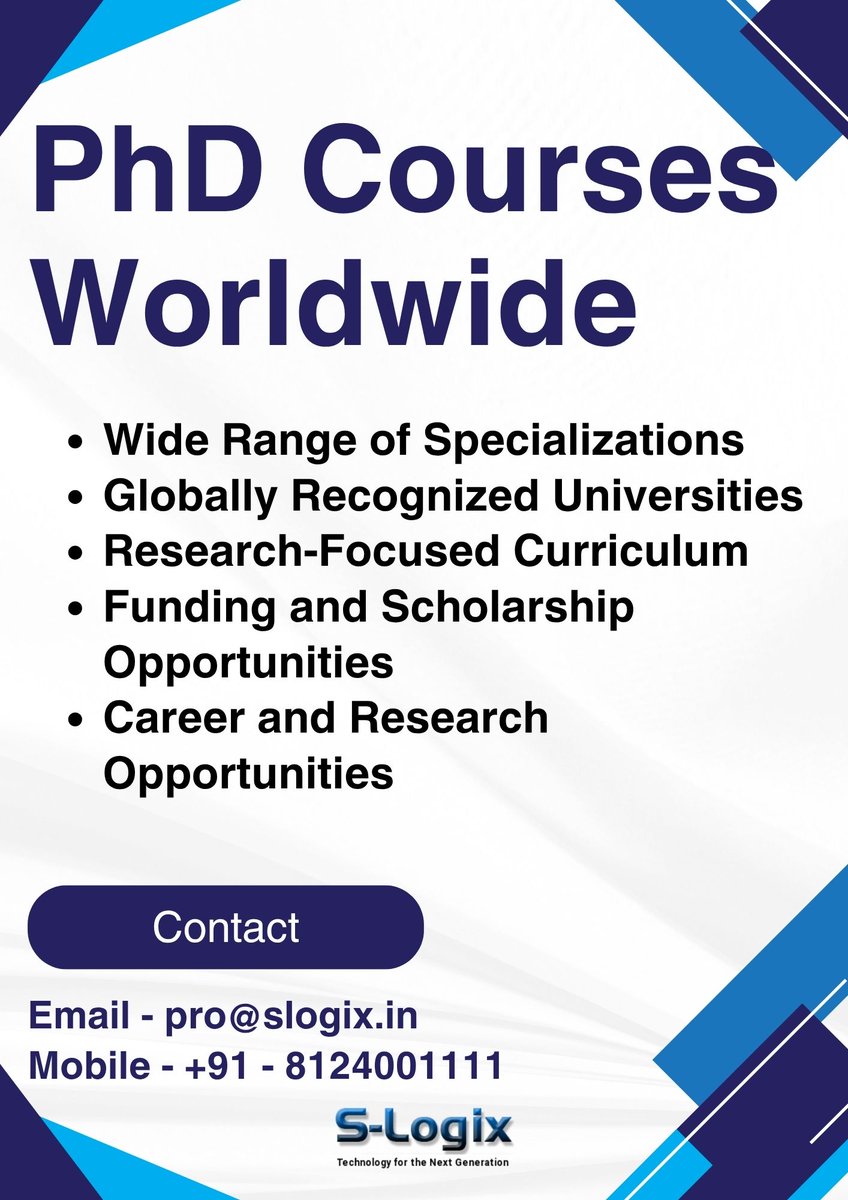 PhD Courses Worldwide

- Wide Range of Specializations
- Globally Recognized Universities
- Research-Focused Curriculum
- Funding and Scholarship Opportunities
- Career and Research Opportunities

Contact

Email - pro@slogix.in
Mobile - +91 - 8124001111

S-Logix
Technology for the Next Generation